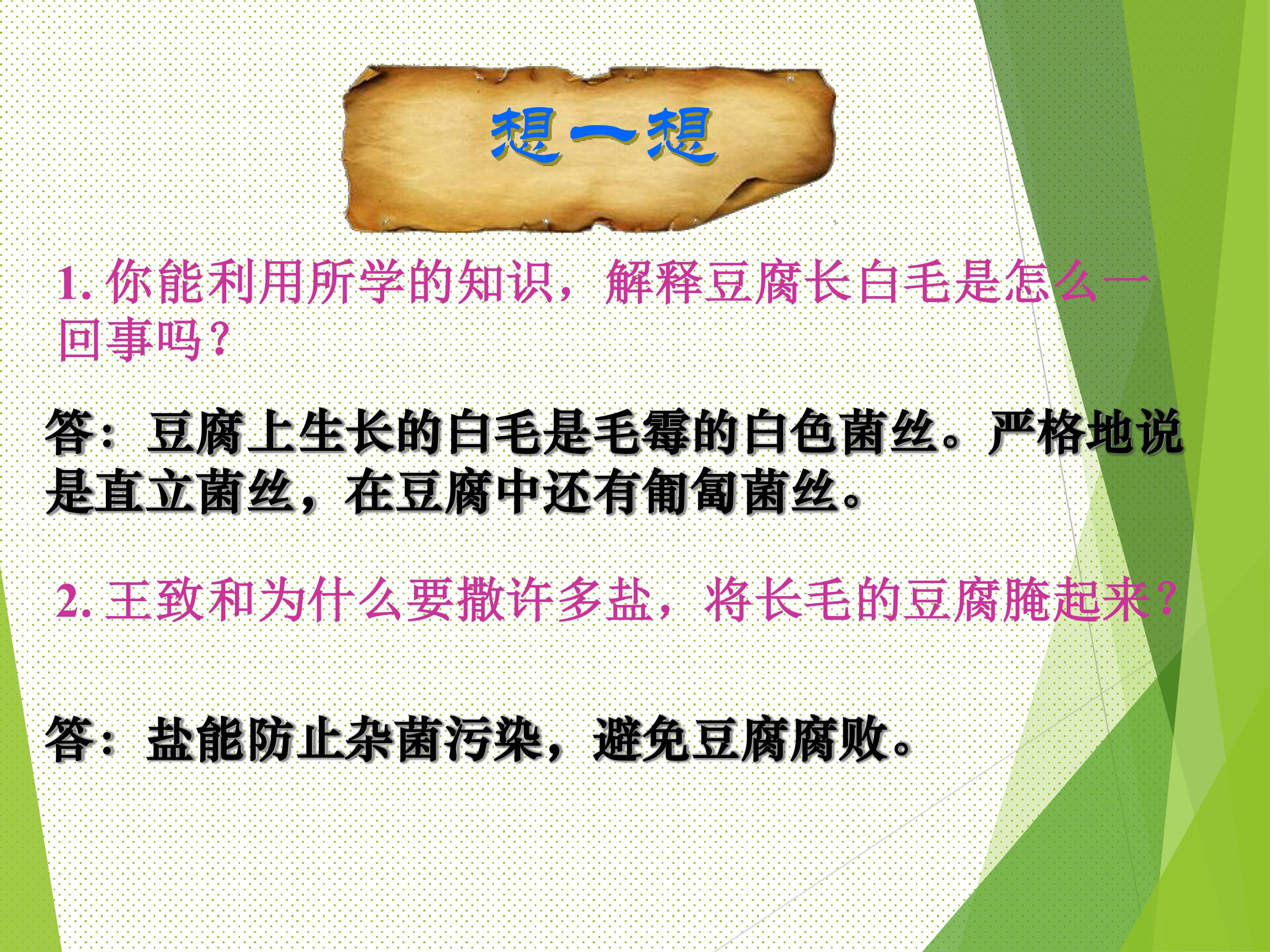 想一想

1. 你能利用所学的知识，解释豆腐长白毛是怎么一回事吗？

答：豆腐上生长的白毛是毛霉的白色菌丝。严格地说是直立菌丝，在豆腐中还有匍匐菌丝。

2. 王致和为什么要撒许多盐，将长毛的豆腐腌起来？

答：盐能防止杂菌污染，避免豆腐腐败。